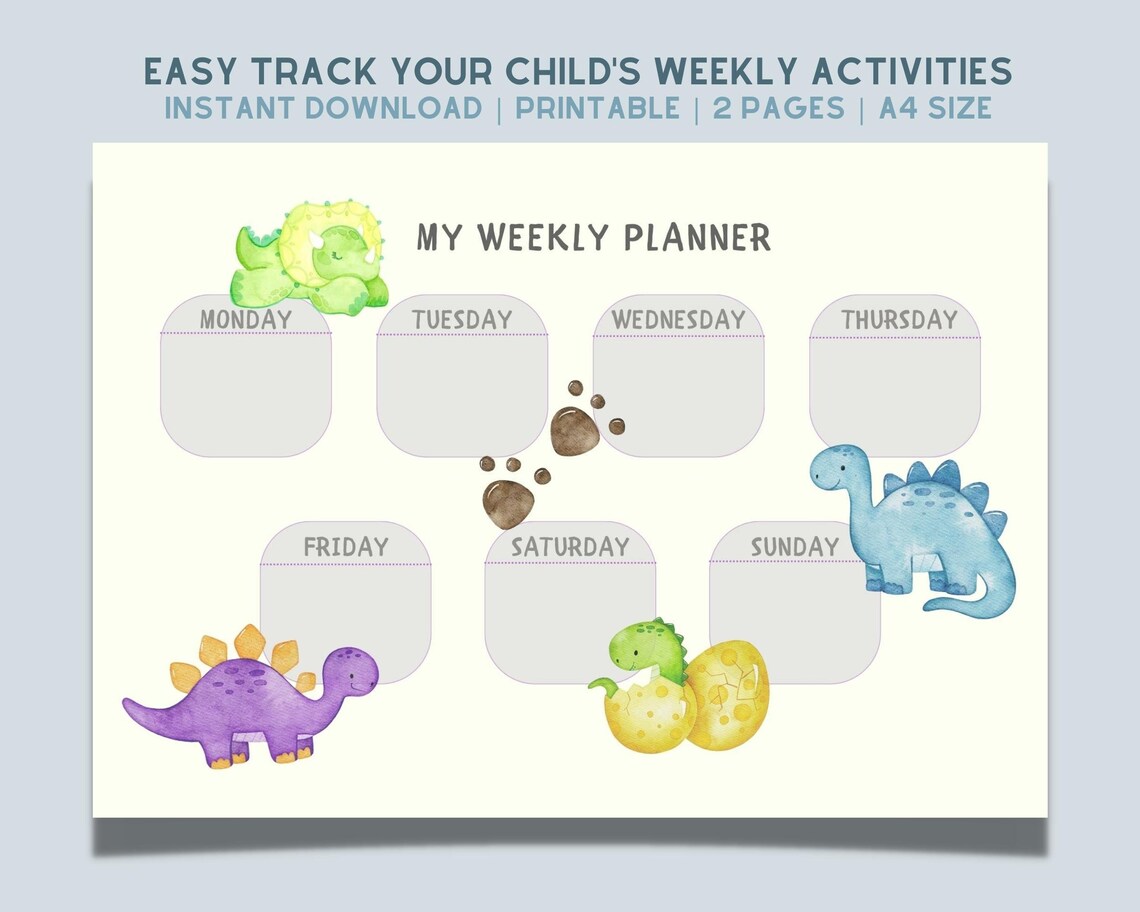 EASY TRACK YOUR CHILD'S WEEKLY ACTIVITIES
INSTANT DOWNLOAD | PRINTABLE | 2 PAGES | A4 SIZE

MY WEEKLY PLANNER

MONDAY

TUESDAY

WEDNESDAY

THURSDAY

FRIDAY

SATURDAY

SUNDAY